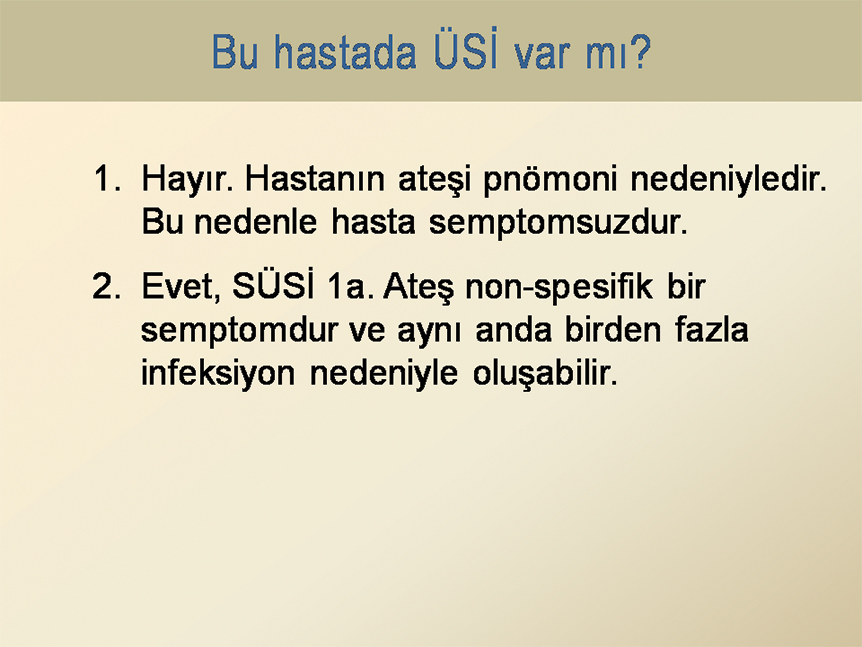 Bu hastada ÜSİ var mı?

1. Hayır. Hastanın ateşi pnömoni nedeniyledir. Bu nedenle hasta semptomsuzdur.

2. Evet, SÜSİ 1a. Ateş non-spesifik bir semptomdur ve aynı anda birden fazla infeksiyon nedeniyle oluşabilir.